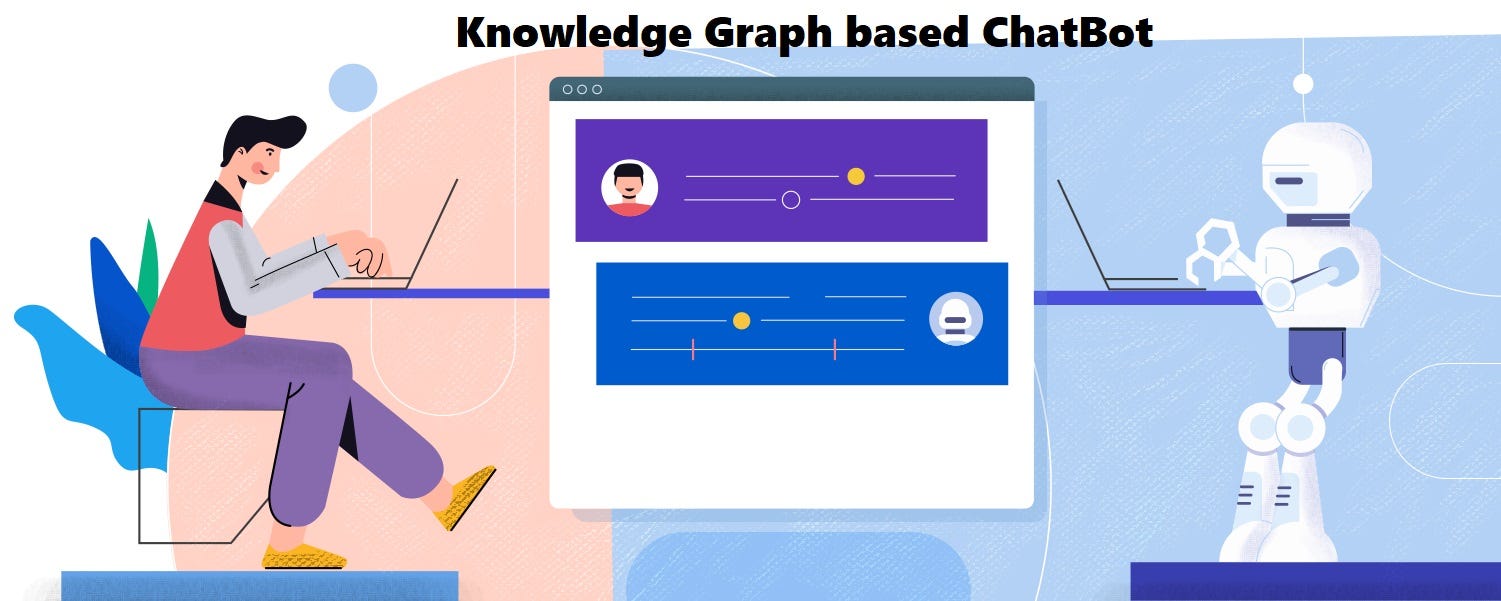 Knowledge Graph based ChatBot